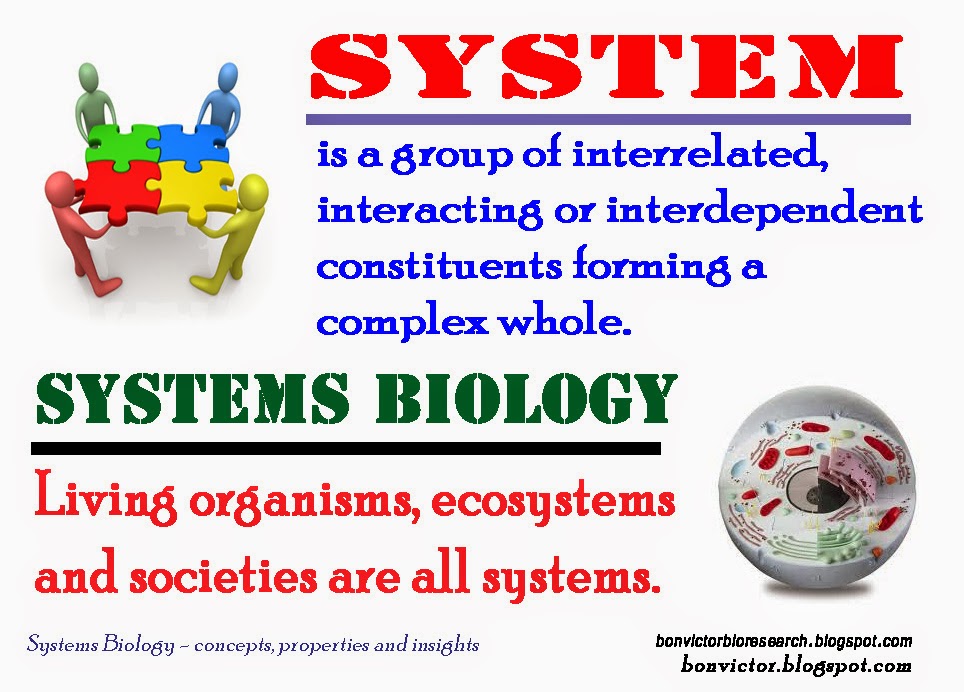 SYSTEM

is a group of interrelated, interacting or interdependent constituents forming a complex whole.

SYSTEMS BIOLOGY

Living organisms, ecosystems and societies are all systems.

Systems Biology – concepts, properties and insights

bonvictorbioresearch.blogspot.com
bonvictor.blogspot.com